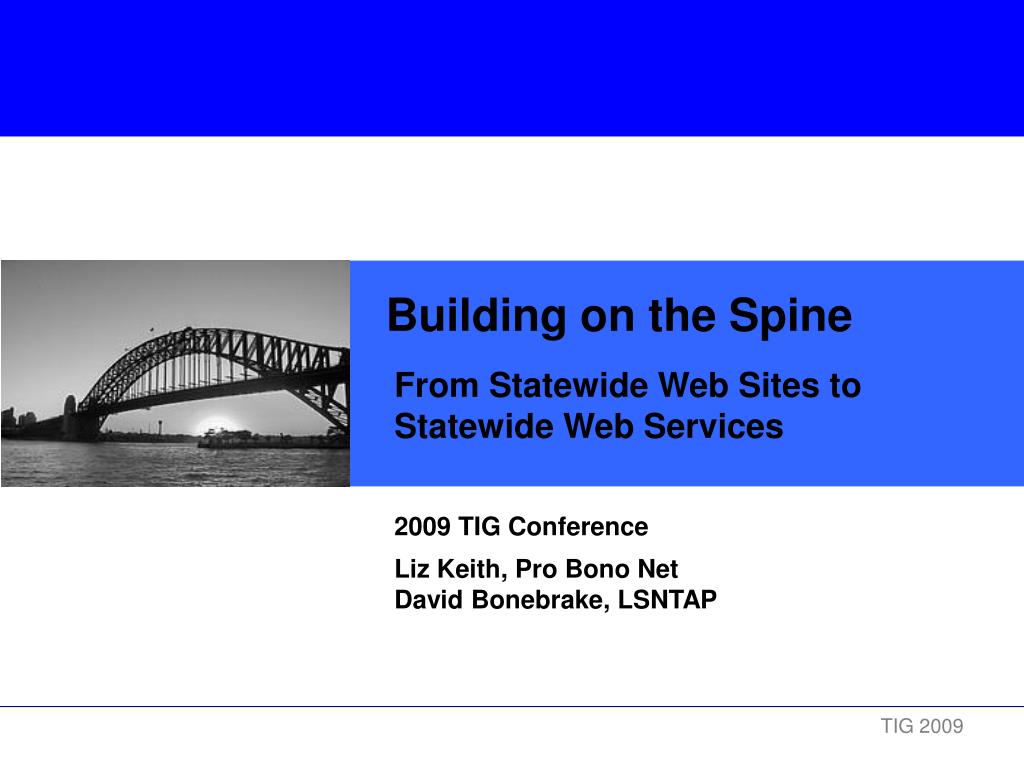 Building on the Spine

From Statewide Web Sites to Statewide Web Services

2009 TIG Conference

Liz Keith, Pro Bono Net
David Bonebrake, LSNTAP

TIG 2009